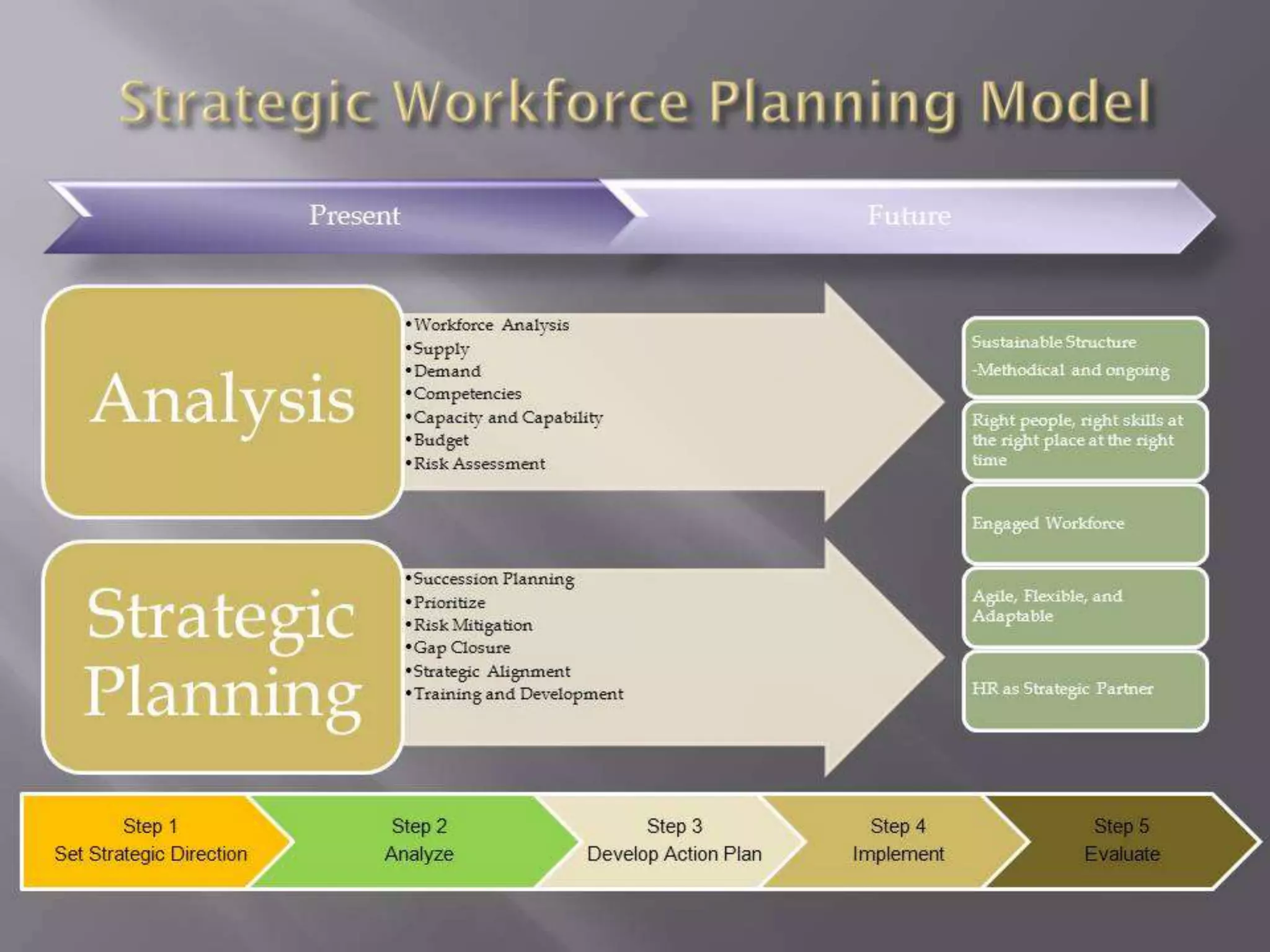 Strategic Workforce Planning Model

Present

Future

Analysis

•Workforce Analysis
•Supply
•Demand
•Competencies
•Capacity and Capability
•Budget
•Risk Assessment

Strategic Planning

•Succession Planning
•Prioritize
•Risk Mitigation
•Gap Closure
•Strategic Alignment
•Training and Development

Sustainable Structure
-Methodical and ongoing

Right people, right skills at the right place at the right time

Engaged Workforce

Agile, Flexible, and Adaptable

HR as Strategic Partner

Step 1
Set Strategic Direction

Step 2
Analyze

Step 3
Develop Action Plan

Step 4
Implement

Step 5
Evaluate